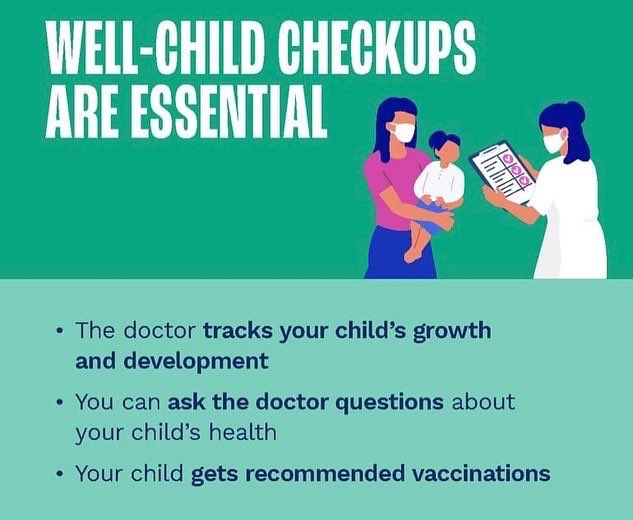 WELL-CHILD CHECKUPS ARE ESSENTIAL

• The doctor tracks your child's growth and development
• You can ask the doctor questions about your child's health
• Your child gets recommended vaccinations